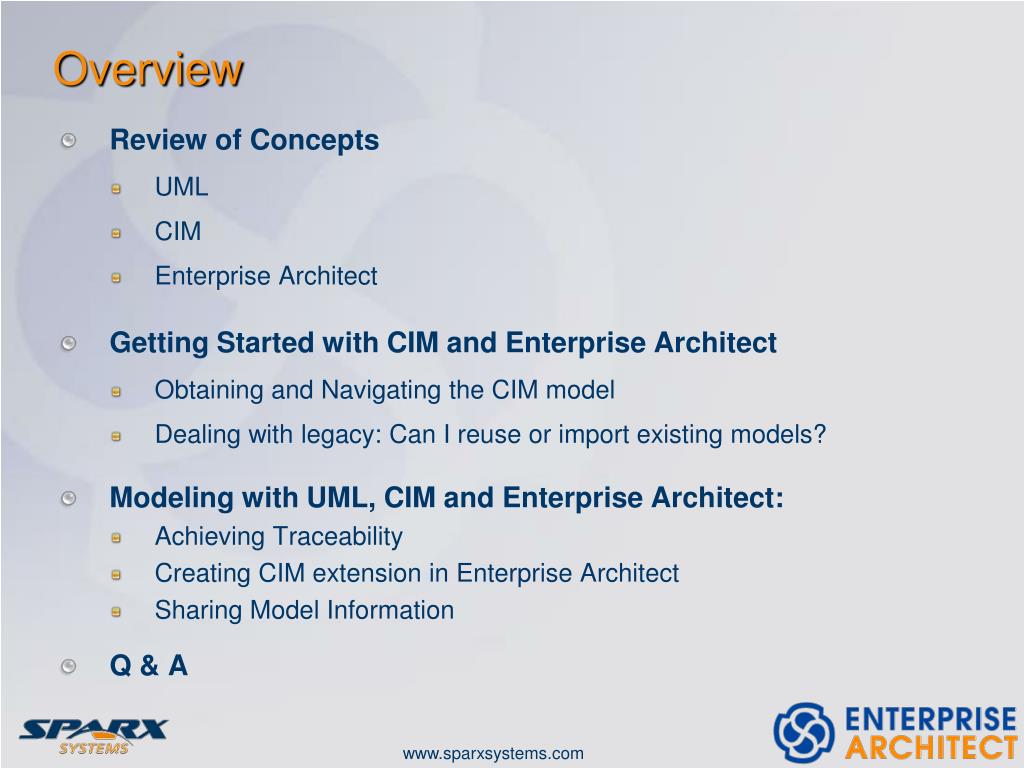 Overview

Review of Concepts

UML

CIM

Enterprise Architect

Getting Started with CIM and Enterprise Architect

Obtaining and Navigating the CIM model

Dealing with legacy: Can I reuse or import existing models?

Modeling with UML, CIM and Enterprise Architect:

Achieving Traceability

Creating CIM extension in Enterprise Architect

Sharing Model Information

Q & A

SPARX SYSTEMS

www.sparxsystems.com

ENTERPRISE ARCHITECT